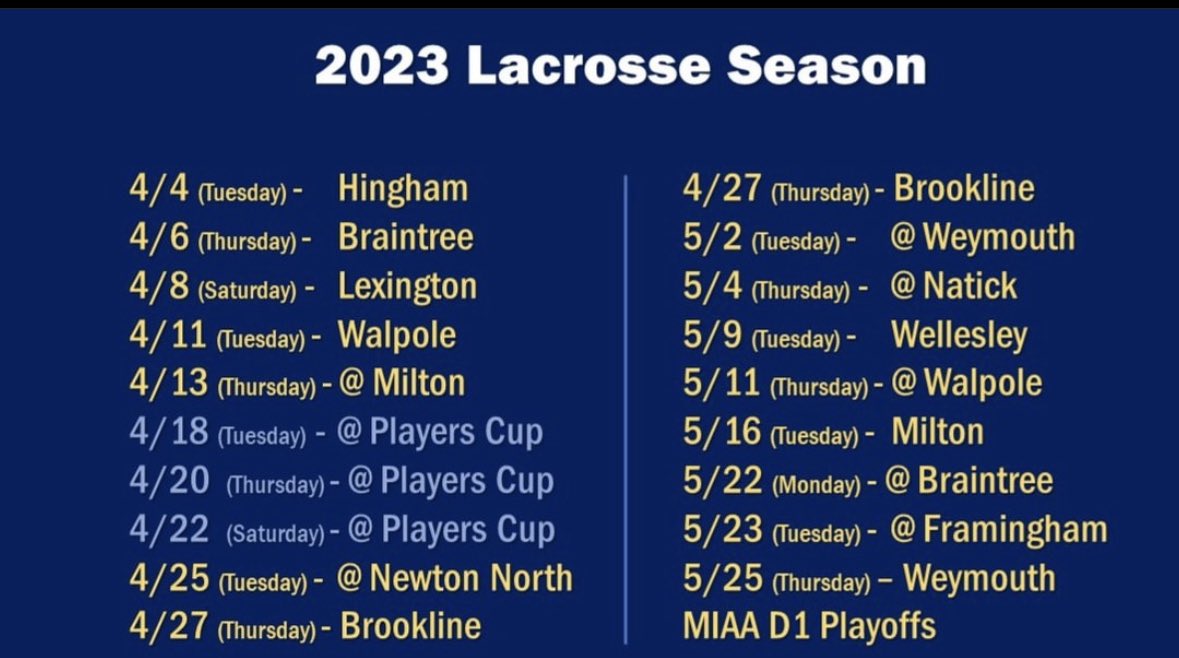 2023 Lacrosse Season

4/4 (Tuesday) - Hingham
4/6 (Thursday) - Braintree
4/8 (Saturday) - Lexington
4/11 (Tuesday) - Walpole
4/13 (Thursday) - @ Milton
4/18 (Tuesday) - @ Players Cup
4/20 (Thursday) - @ Players Cup
4/22 (Saturday) - @ Players Cup
4/25 (Tuesday) - @ Newton North
4/27 (Thursday) - Brookline

4/27 (Thursday) - Brookline
5/2 (Tuesday) - @ Weymouth
5/4 (Thursday) - @ Natick
5/9 (Tuesday) - Wellesley
5/11 (Thursday) - @ Walpole
5/16 (Tuesday) - Milton
5/22 (Monday) - @ Braintree
5/23 (Tuesday) - @ Framingham
5/25 (Thursday) – Weymouth
MIAA D1 Playoffs